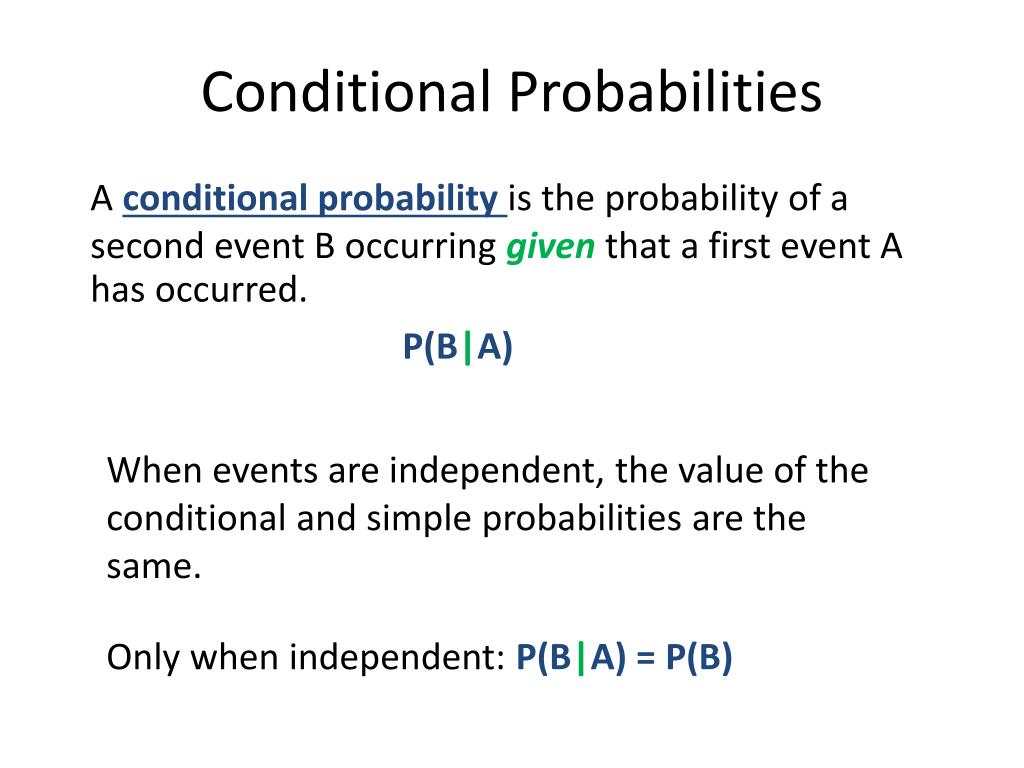 Conditional Probabilities

A conditional probability is the probability of a second event B occurring given that a first event A has occurred.

$P(B|A)$

When events are independent, the value of the conditional and simple probabilities are the same.

Only when independent: $P(B|A) = P(B)$